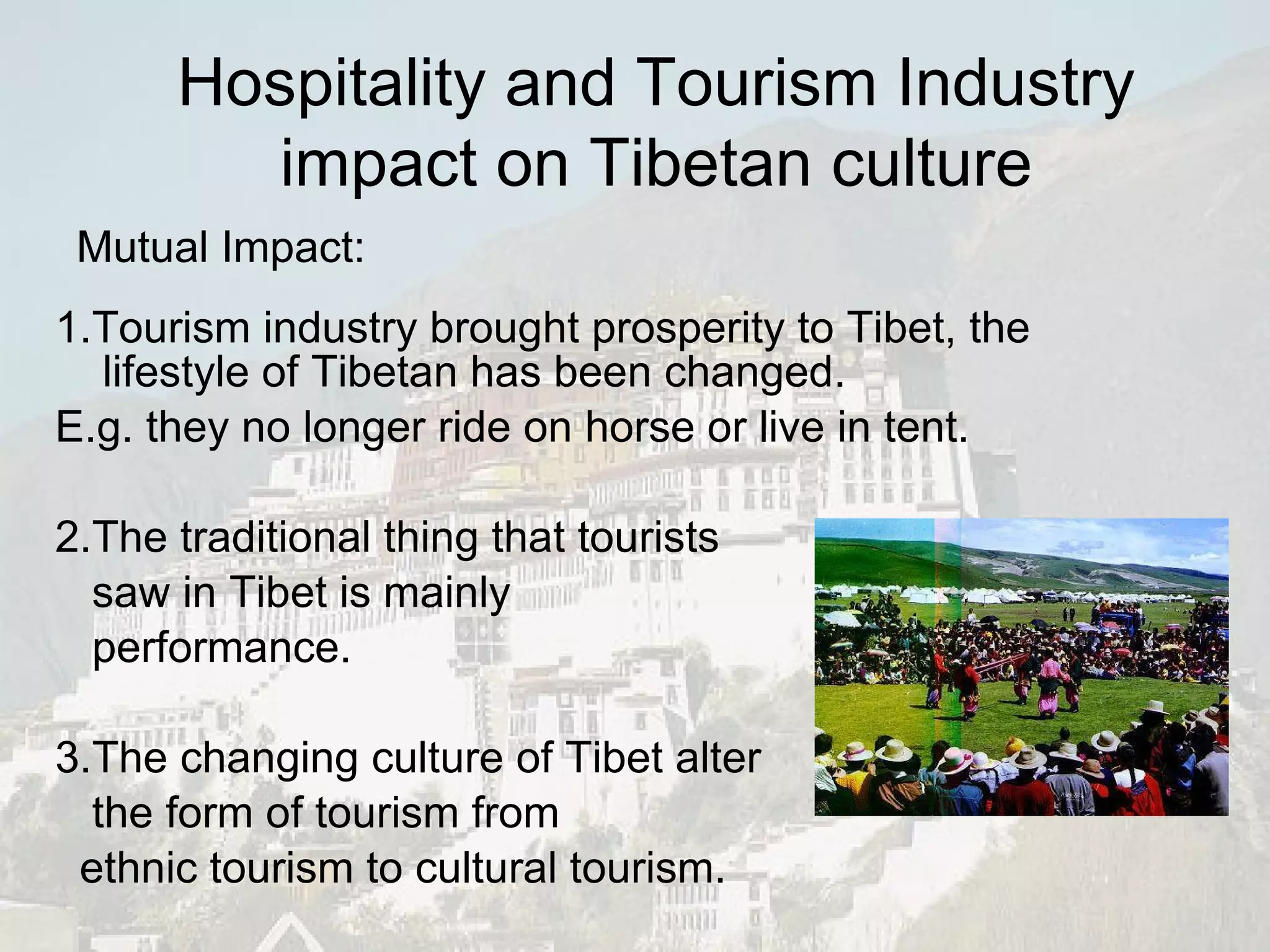 Hospitality and Tourism Industry impact on Tibetan culture

Mutual Impact:

1.Tourism industry brought prosperity to Tibet, the lifestyle of Tibetan has been changed.
E.g. they no longer ride on horse or live in tent.

2.The traditional thing that tourists saw in Tibet is mainly performance.

3.The changing culture of Tibet alter the form of tourism from ethnic tourism to cultural tourism.